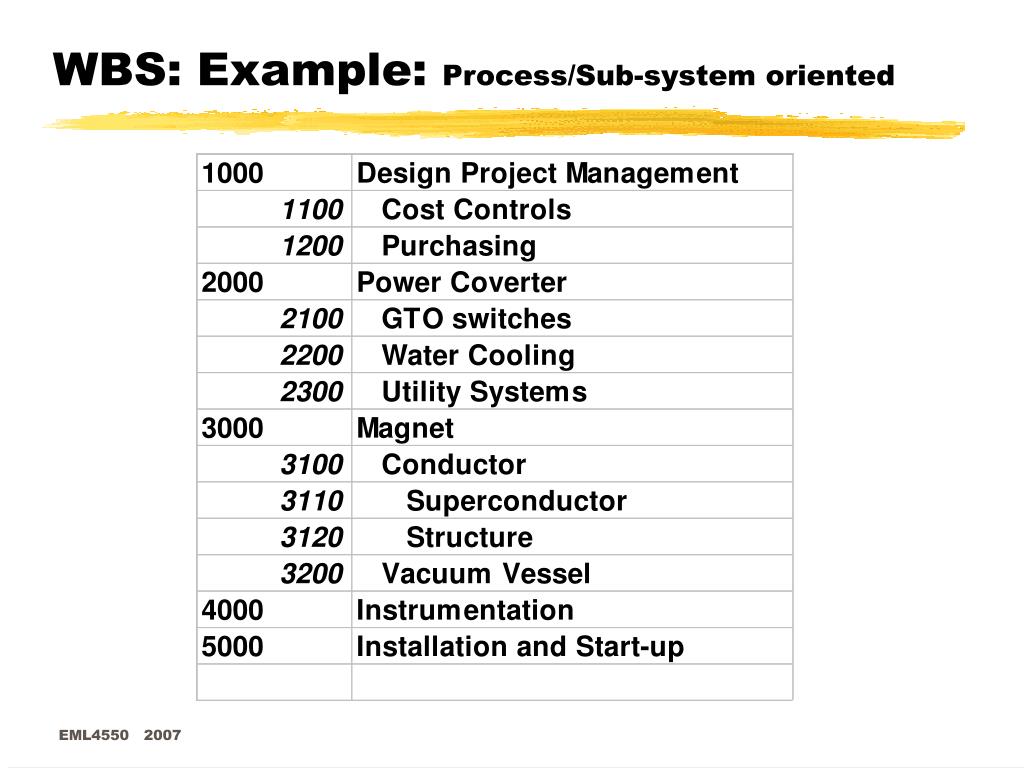 WBS: Example: Process/Sub-system oriented

| | |
|---|---|
| 1000 | Design Project Management |
| 1100 | Cost Controls |
| 1200 | Purchasing |
| 2000 | Power Coverter |
| 2100 | GTO switches |
| 2200 | Water Cooling |
| 2300 | Utility Systems |
| 3000 | Magnet |
| 3100 | Conductor |
| 3110 | Superconductor |
| 3120 | Structure |
| 3200 | Vacuum Vessel |
| 4000 | Instrumentation |
| 5000 | Installation and Start-up |
| | |

EML4550 2007